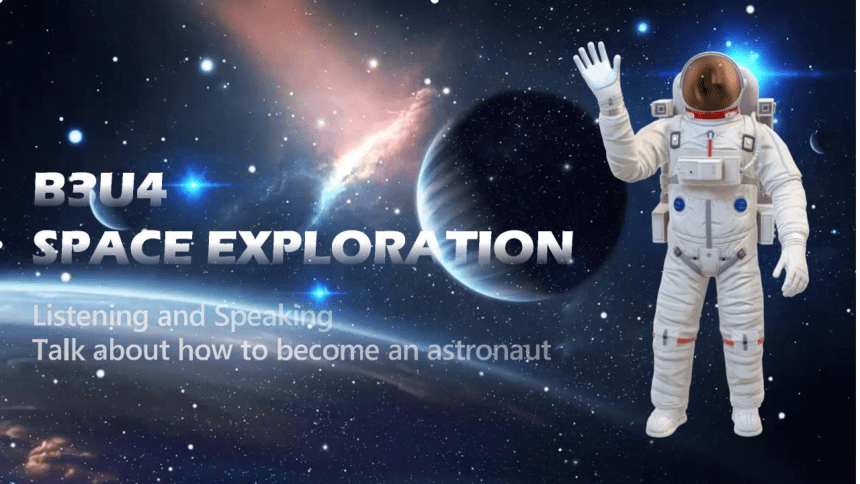 B3U4
SPACE EXPLORATION

Listening and Speaking
Talk about how to become an astronaut